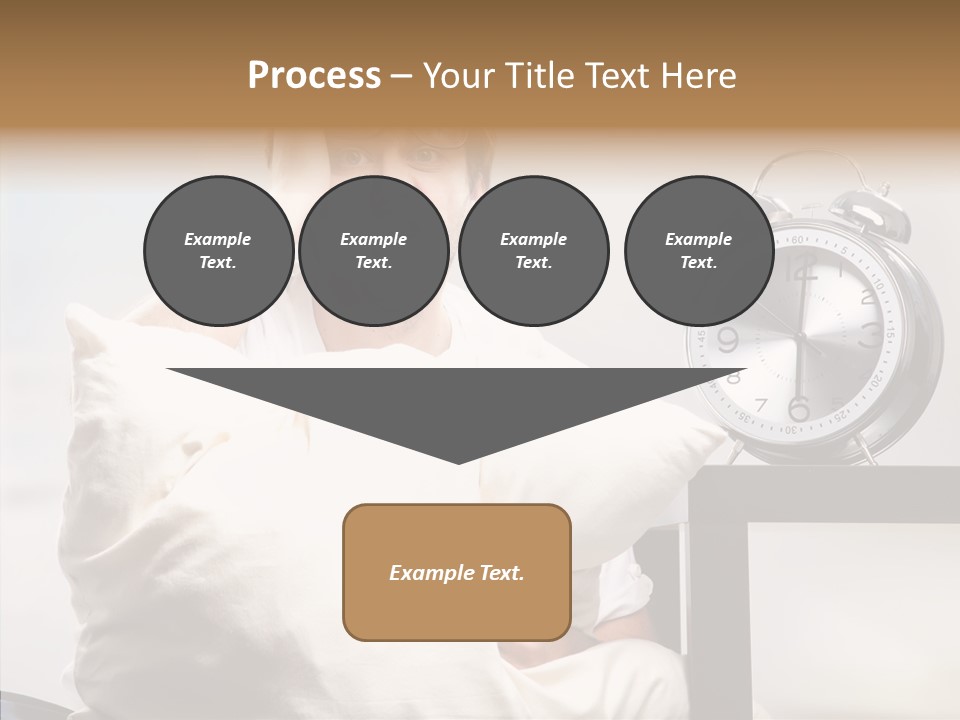 Process – Your Title Text Here

Example Text.

Example Text.

Example Text.

Example Text.

Example Text.